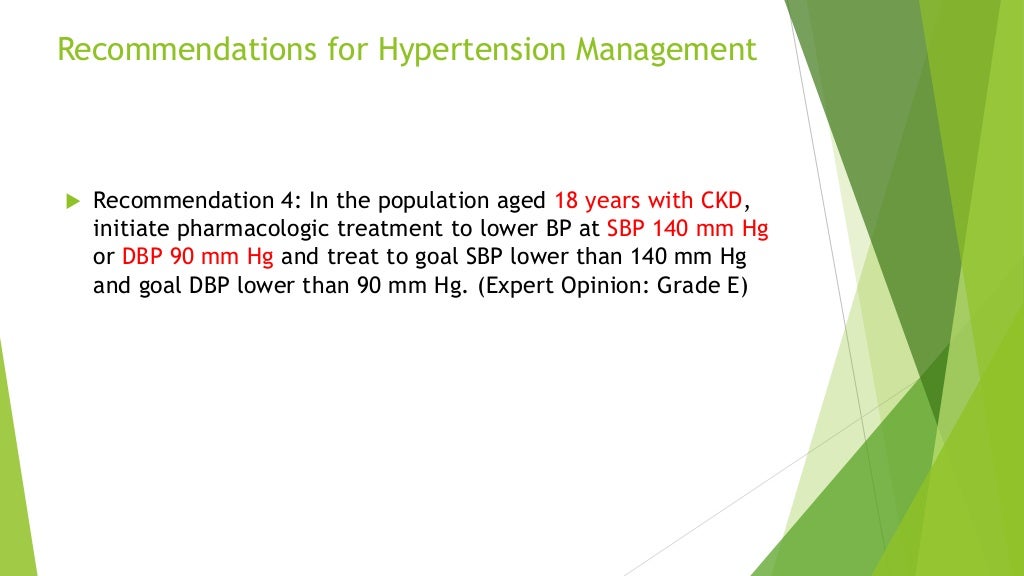 Recommendations for Hypertension Management

Recommendation 4: In the population aged 18 years with CKD, initiate pharmacologic treatment to lower BP at SBP 140 mm Hg or DBP 90 mm Hg and treat to goal SBP lower than 140 mm Hg and goal DBP lower than 90 mm Hg. (Expert Opinion: Grade E)